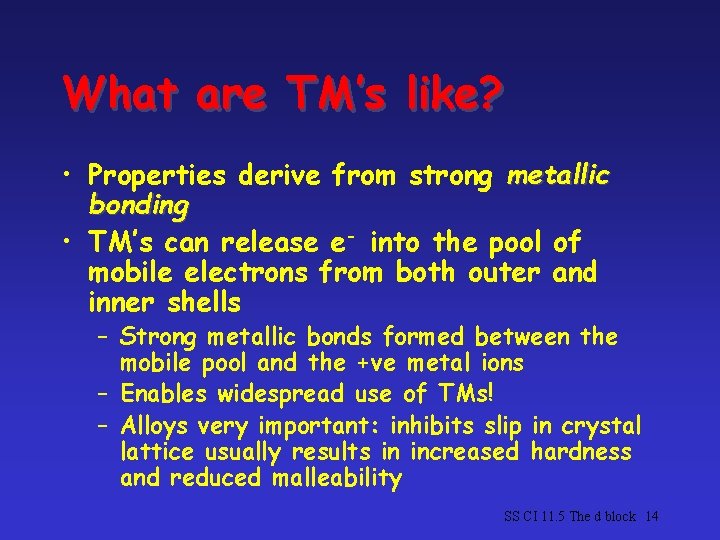 What are TM's like?

• Properties derive from strong metallic bonding

• TM's can release $e^-$ into the pool of mobile electrons from both outer and inner shells

– Strong metallic bonds formed between the mobile pool and the +ve metal ions

– Enables widespread use of TMs!

– Alloys very important: inhibits slip in crystal lattice usually results in increased hardness and reduced malleability

SS CI 11.5 The d block 14